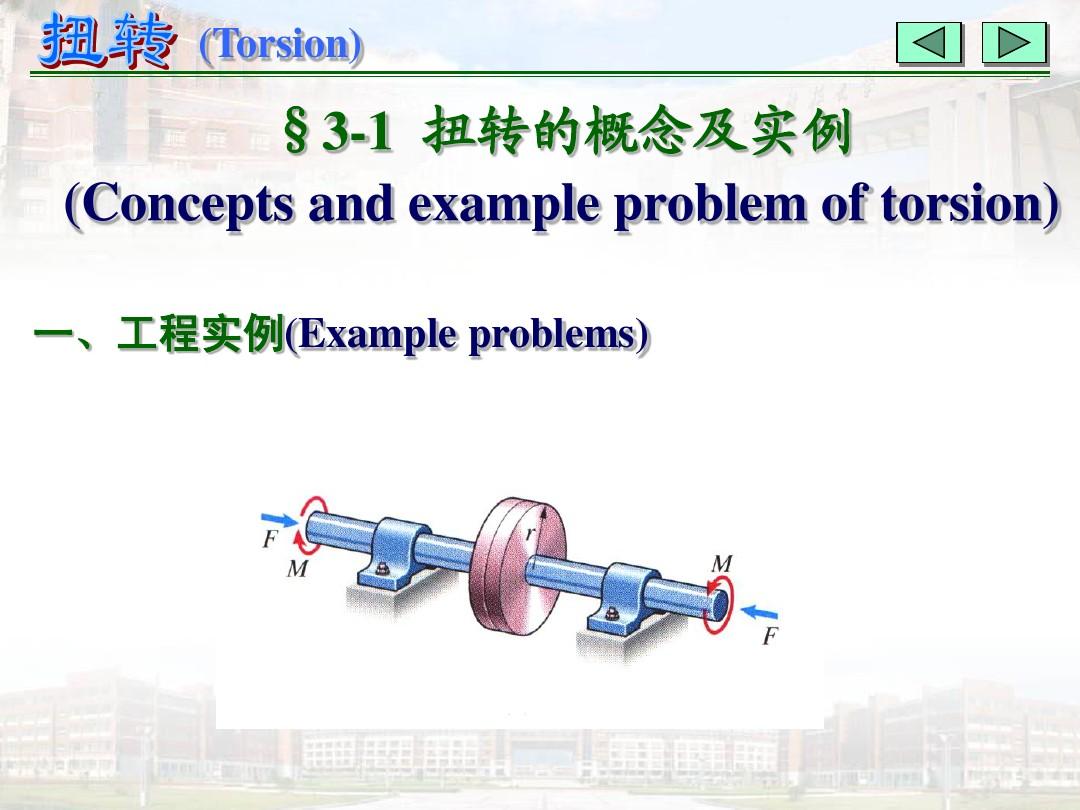 扭转 (Torsion)

§3-1 扭转的概念及实例
(Concepts and example problem of torsion)

一、工程实例(Example problems)

$F$
$M$
$r$
$M$
$F$